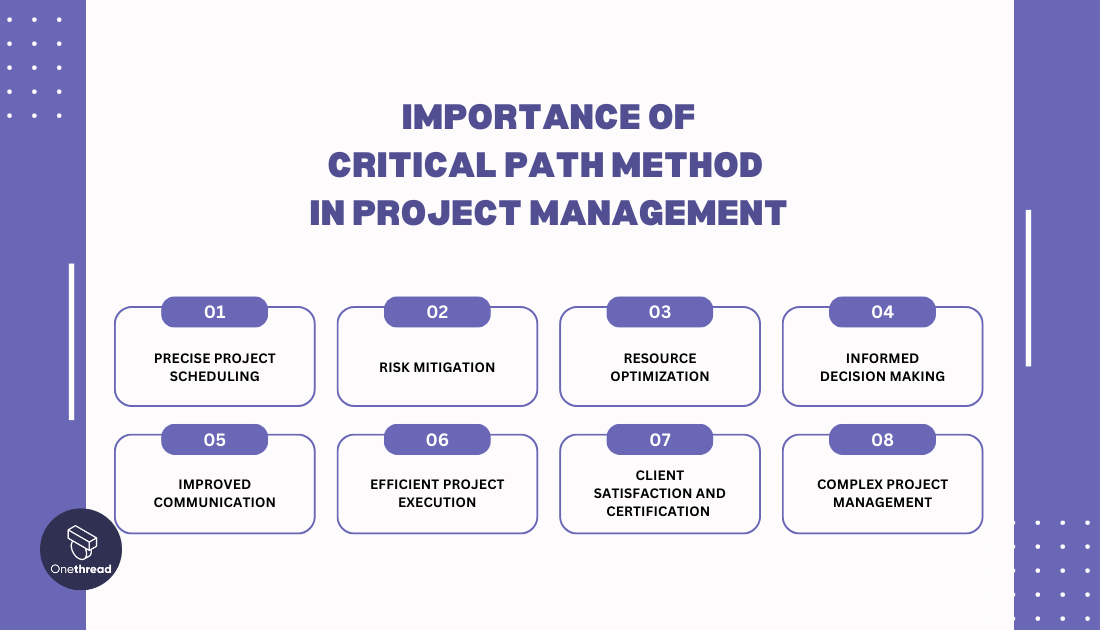 IMPORTANCE OF
CRITICAL PATH METHOD
IN PROJECT MANAGEMENT

01
PRECISE PROJECT SCHEDULING

02
RISK MITIGATION

03
RESOURCE OPTIMIZATION

04
INFORMED DECISION MAKING

05
IMPROVED COMMUNICATION

06
EFFICIENT PROJECT EXECUTION

07
CLIENT SATISFACTION AND CERTIFICATION

08
COMPLEX PROJECT MANAGEMENT

Onethread